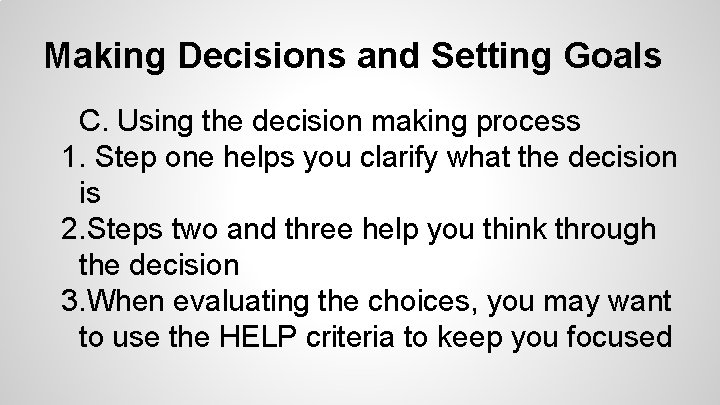 Making Decisions and Setting Goals

C. Using the decision making process

1. Step one helps you clarify what the decision is

2.Steps two and three help you think through the decision

3.When evaluating the choices, you may want to use the HELP criteria to keep you focused